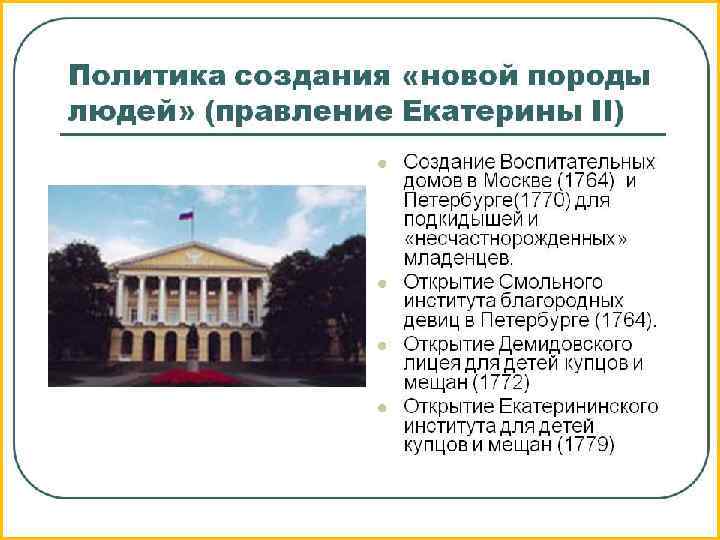 Политика создания «новой породы людей» (правление Екатерины II)

- Создание Воспитательных домов в Москве (1764) и Петербурге(1770) для подкидышей и «несчастнорожденных» младенцев.
- Открытие Смольного института благородных девиц в Петербурге (1764).
- Открытие Демидовского лицея для детей купцов и мещан (1772)
- Открытие Екатерининского института для детей купцов и мещан (1779)